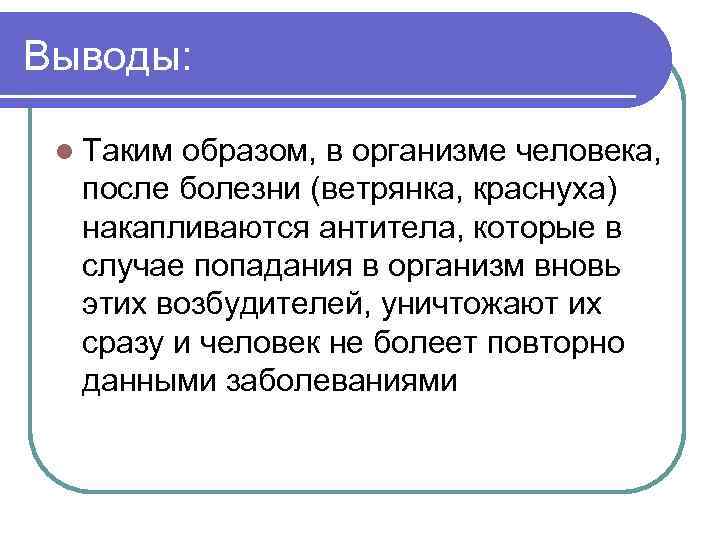 Выводы:

Таким образом, в организме человека, после болезни (ветрянка, краснуха) накапливаются антитела, которые в случае попадания в организм вновь этих возбудителей, уничтожают их сразу и человек не болеет повторно данными заболеваниями